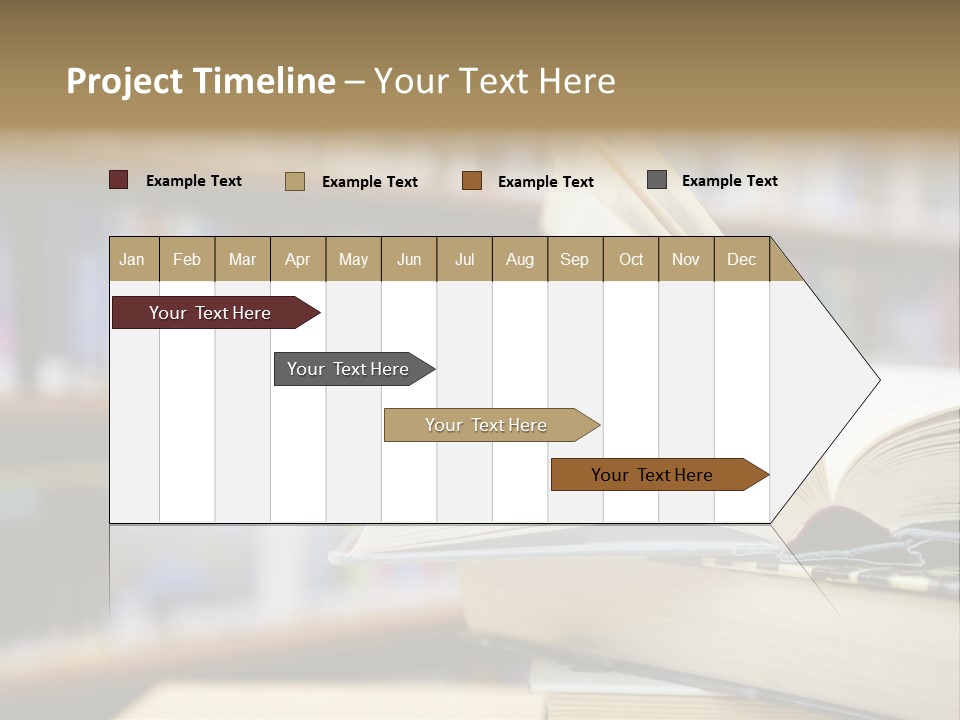 Project Timeline – Your Text Here

Example Text Example Text Example Text Example Text

| Jan | Feb | Mar | Apr | May | Jun | Jul | Aug | Sep | Oct | Nov | Dec |
|---|---|---|---|---|---|---|---|---|---|---|---|

Your Text Here

Your Text Here

Your Text Here

Your Text Here